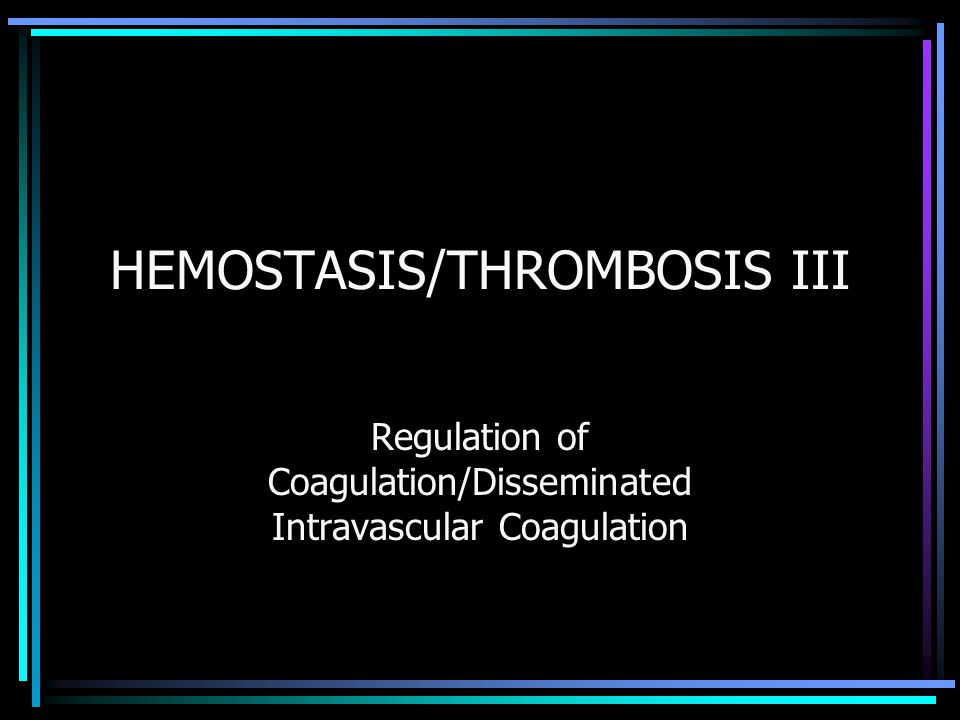 HEMOSTASIS/THROMBOSIS III

Regulation of Coagulation/Disseminated Intravascular Coagulation